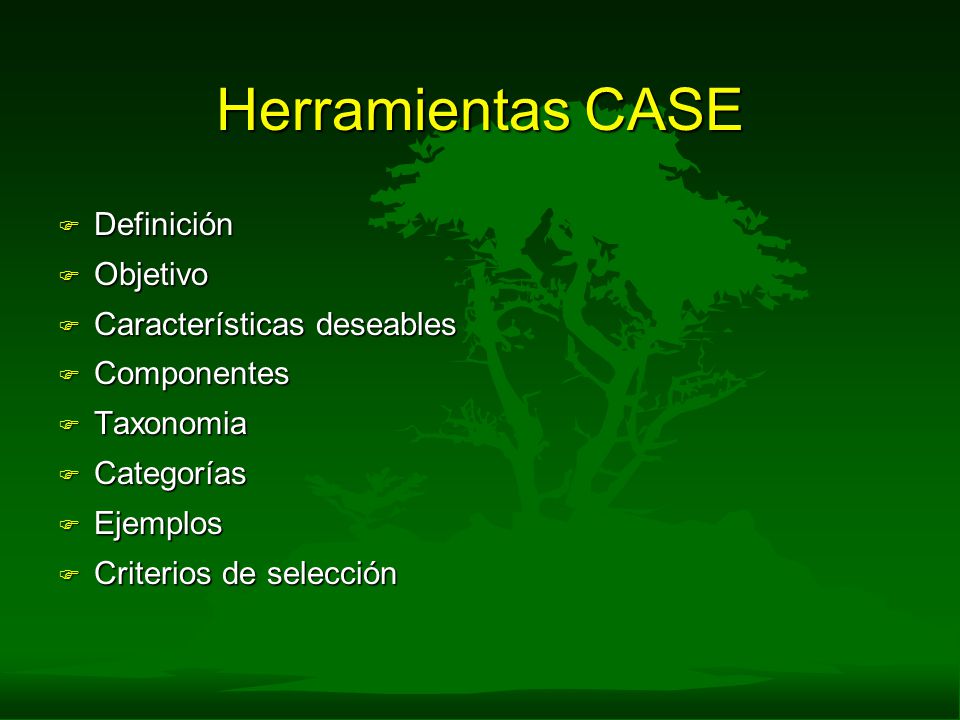 Herramientas CASE

- Definición
- Objetivo
- Características deseables
- Componentes
- Taxonomia
- Categorías
- Ejemplos
- Criterios de selección